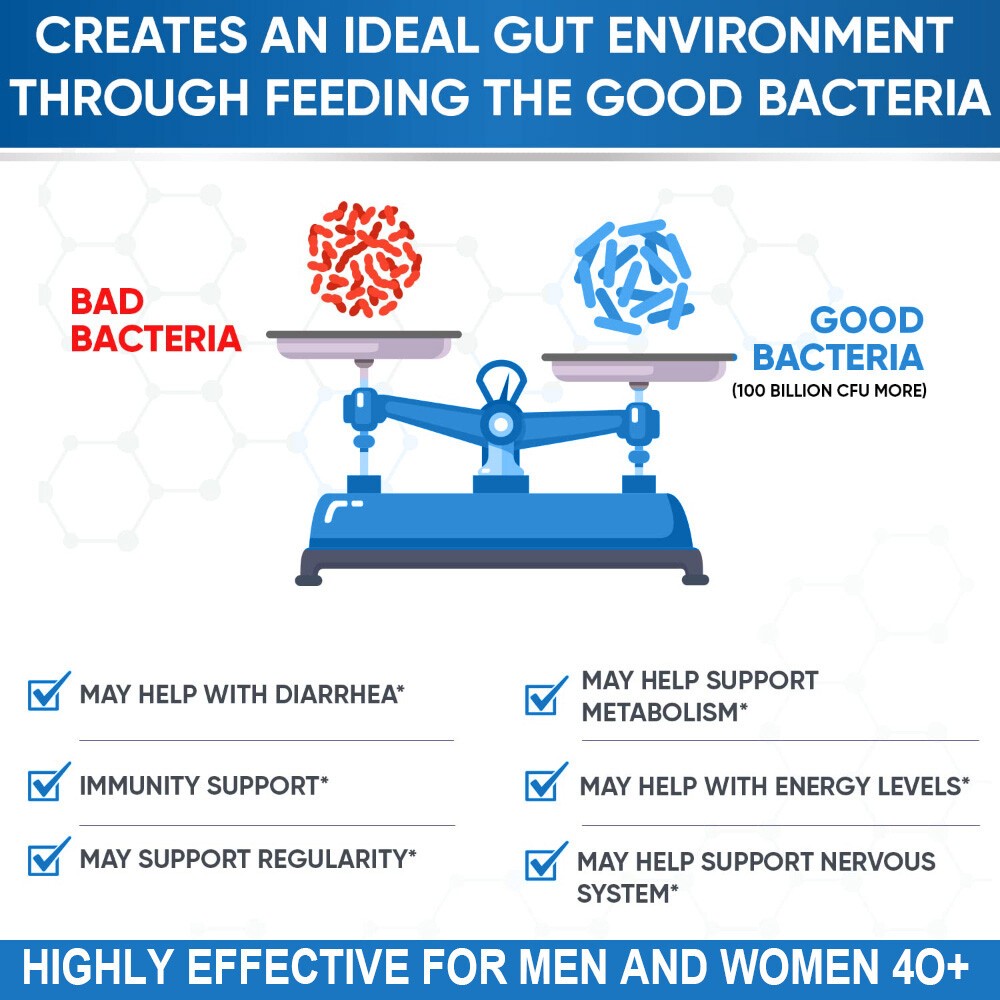 CREATES AN IDEAL GUT ENVIRONMENT THROUGH FEEDING THE GOOD BACTERIA

BAD BACTERIA

GOOD BACTERIA
(100 BILLION CFU MORE)

MAY HELP WITH DIARRHEA*

IMMUNITY SUPPORT*

MAY SUPPORT REGULARITY*

MAY HELP SUPPORT METABOLISM*

MAY HELP WITH ENERGY LEVELS*

MAY HELP SUPPORT NERVOUS SYSTEM*

HIGHLY EFFECTIVE FOR MEN AND WOMEN 40+